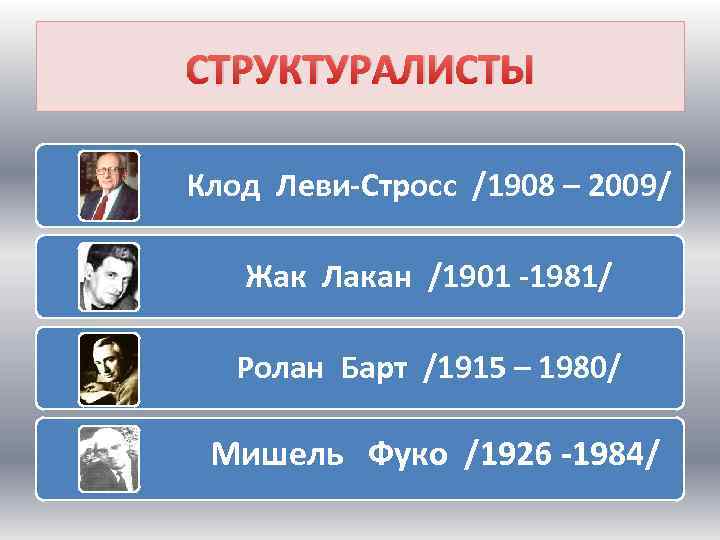 СТРУКТУРАЛИСТЫ

Клод Леви-Стросс /1908 – 2009/

Жак Лакан /1901 -1981/

Ролан Барт /1915 – 1980/

Мишель Фуко /1926 -1984/